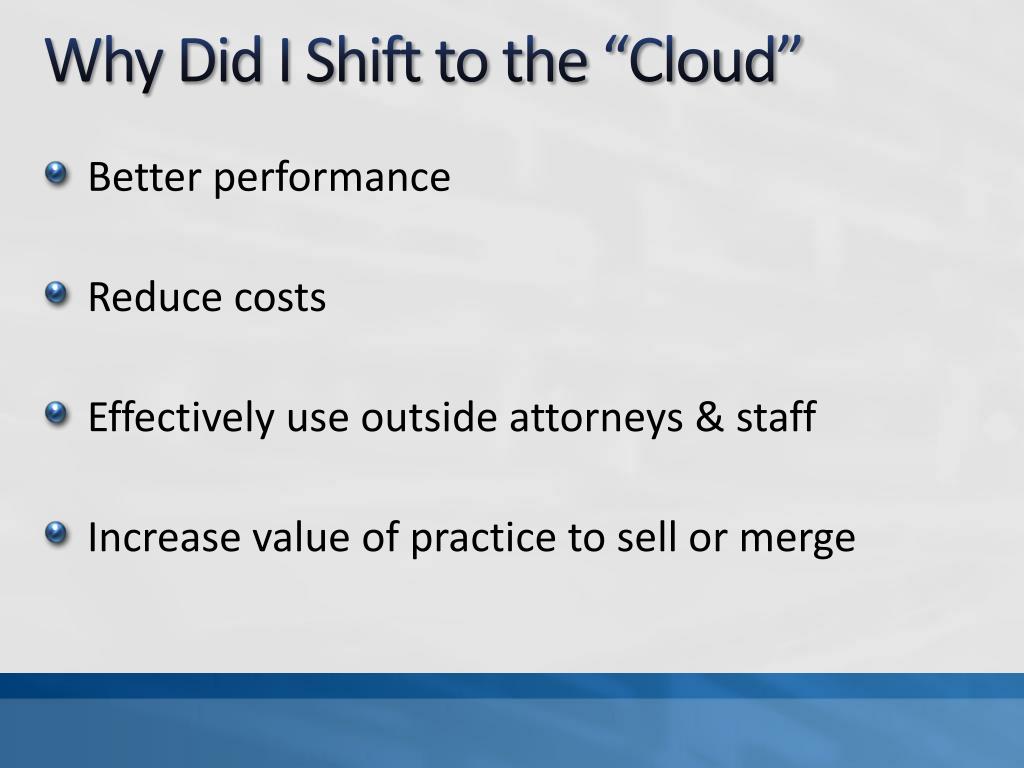 Why Did I Shift to the “Cloud”

Better performance

Reduce costs

Effectively use outside attorneys & staff

Increase value of practice to sell or merge